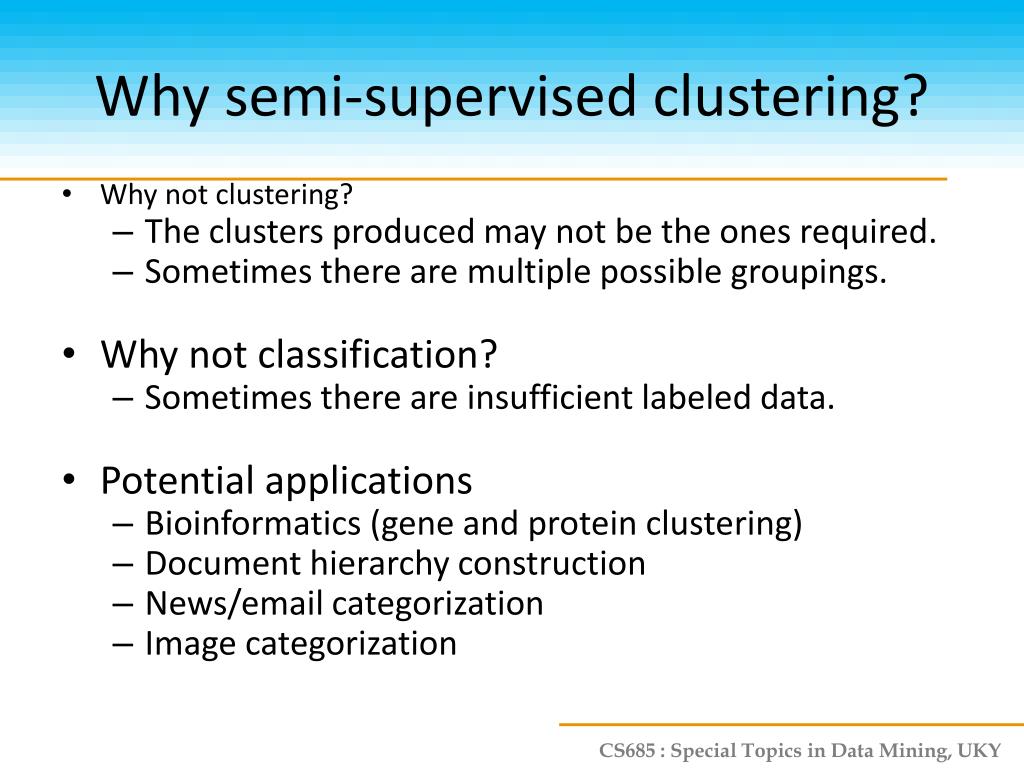 Why semi-supervised clustering?

• Why not clustering?
– The clusters produced may not be the ones required.
– Sometimes there are multiple possible groupings.

• Why not classification?
– Sometimes there are insufficient labeled data.

• Potential applications
– Bioinformatics (gene and protein clustering)
– Document hierarchy construction
– News/email categorization
– Image categorization

CS685 : Special Topics in Data Mining, UKY